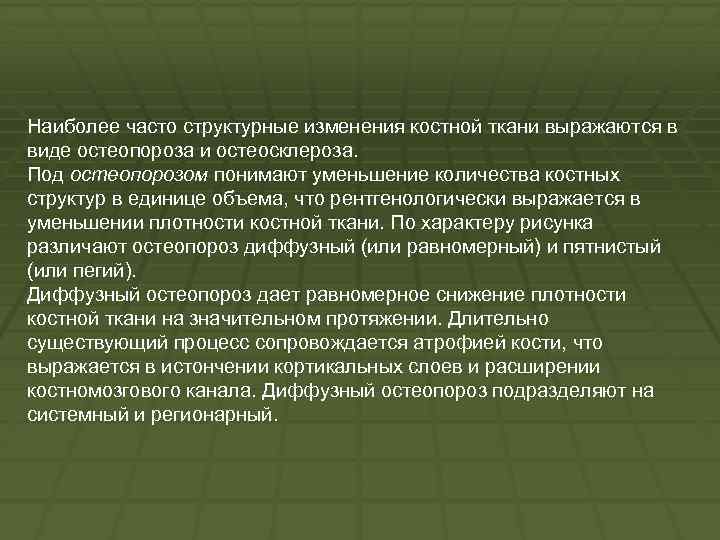 Наиболее часто структурные изменения костной ткани выражаются в виде остеопороза и остеосклероза.
Под остеопорозом понимают уменьшение количества костных структур в единице объема, что рентгенологически выражается в уменьшении плотности костной ткани. По характеру рисунка различают остеопороз диффузный (или равномерный) и пятнистый (или пегий).
Диффузный остеопороз дает равномерное снижение плотности костной ткани на значительном протяжении. Длительно существующий процесс сопровождается атрофией кости, что выражается в истончении кортикальных слоев и расширении костномозгового канала. Диффузный остеопороз подразделяют на системный и регионарный.